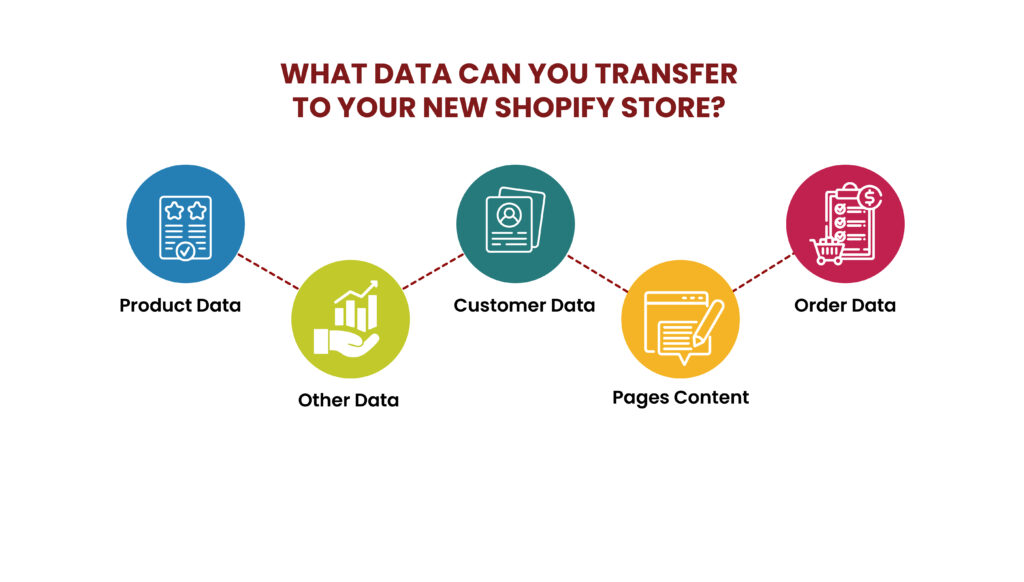 WHAT DATA CAN YOU TRANSFER TO YOUR NEW SHOPIFY STORE?

Product Data

Other Data

Customer Data

Pages Content

Order Data